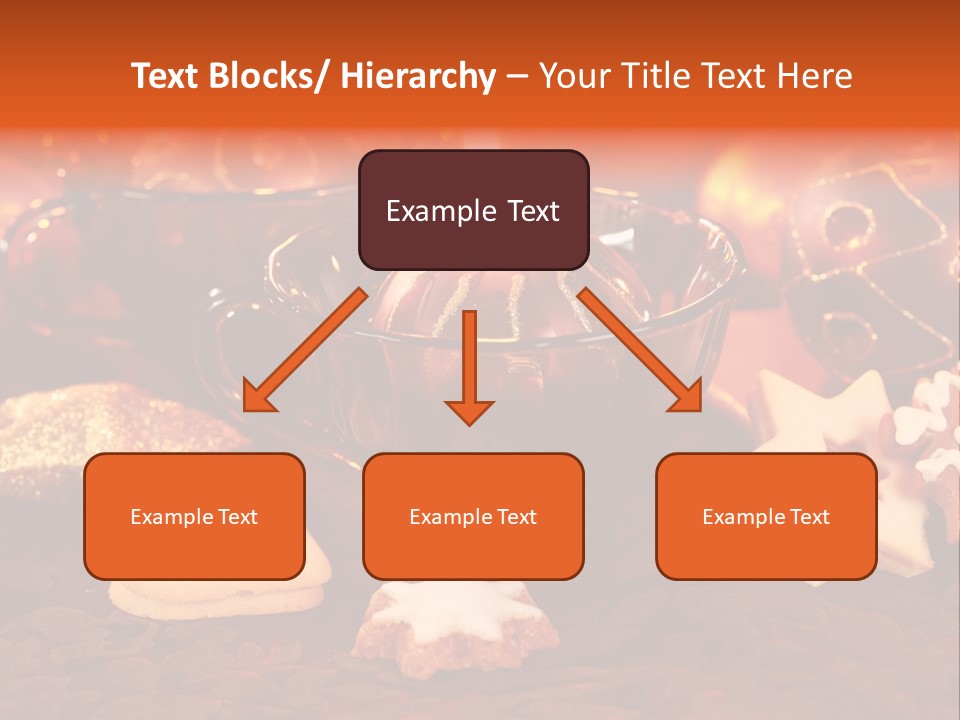 Text Blocks/ Hierarchy – Your Title Text Here

Example Text

Example Text

Example Text

Example Text